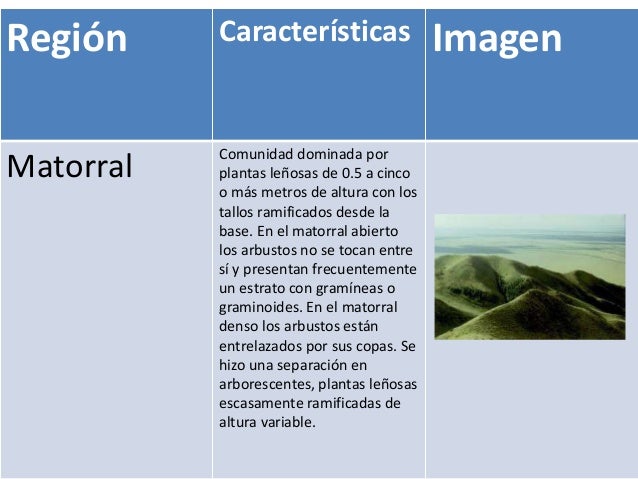 | Región | Características | Imagen |
|---|---|---|
| Matorral | Comunidad dominada por plantas leñosas de 0.5 a cinco o más metros de altura con los tallos ramificados desde la base. En el matorral abierto los arbustos no se tocan entre sí y presentan frecuentemente un estrato con gramíneas o graminoides. En el matorral denso los arbustos están entrelazados por sus copas. Se hizo una separación en arborescentes, plantas leñosas escasamente ramificadas de altura variable. | |